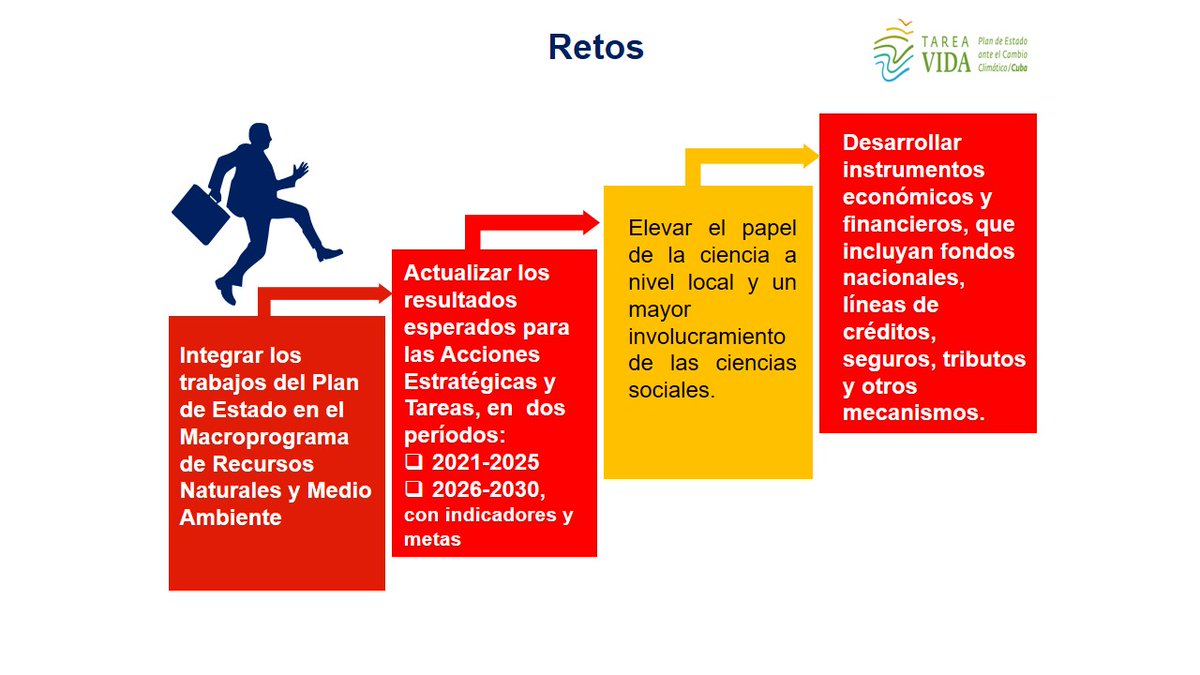 Retos

TAREA VIDA Plan de Estado ante el Cambio Climático/Cuba

Integrar los trabajos del Plan de Estado en el Macroprograma de Recursos Naturales y Medio Ambiente

Actualizar los resultados esperados para las Acciones Estratégicas y Tareas, en dos períodos:
❑ 2021-2025
❑ 2026-2030, con indicadores y metas

Elevar el papel de la ciencia a nivel local y un mayor involucramiento de las ciencias sociales.

Desarrollar instrumentos económicos y financieros, que incluyan fondos nacionales, líneas de créditos, seguros, tributos y otros mecanismos.